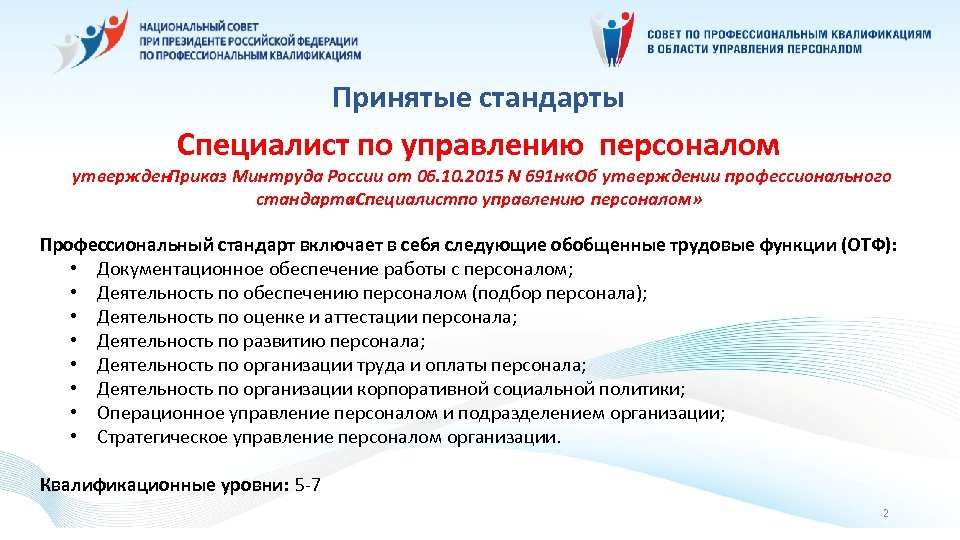 НАЦИОНАЛЬНЫЙ СОВЕТ ПРИ ПРЕЗИДЕНТЕ РОССИЙСКОЙ ФЕДЕРАЦИИ ПО ПРОФЕССИОНАЛЬНЫМ КВАЛИФИКАЦИЯМ

СОВЕТ ПО ПРОФЕССИОНАЛЬНЫМ КВАЛИФИКАЦИЯМ В ОБЛАСТИ УПРАВЛЕНИЯ ПЕРСОНАЛОМ

Принятые стандарты

Специалист по управлению персоналом

утвержденПриказ Минтруда России от 06.10.2015 N 691н«Об утверждении профессионального стандарта«Специалистпо управлению персоналом»

Профессиональный стандарт включает в себя следующие обобщенные трудовые функции (ОТФ):
• Документационное обеспечение работы с персоналом;
• Деятельность по обеспечению персоналом (подбор персонала);
• Деятельность по оценке и аттестации персонала;
• Деятельность по развитию персонала;
• Деятельность по организации труда и оплаты персонала;
• Деятельность по организации корпоративной социальной политики;
• Операционное управление персоналом и подразделением организации;
• Стратегическое управление персоналом организации.

Квалификационные уровни: 5-7

2